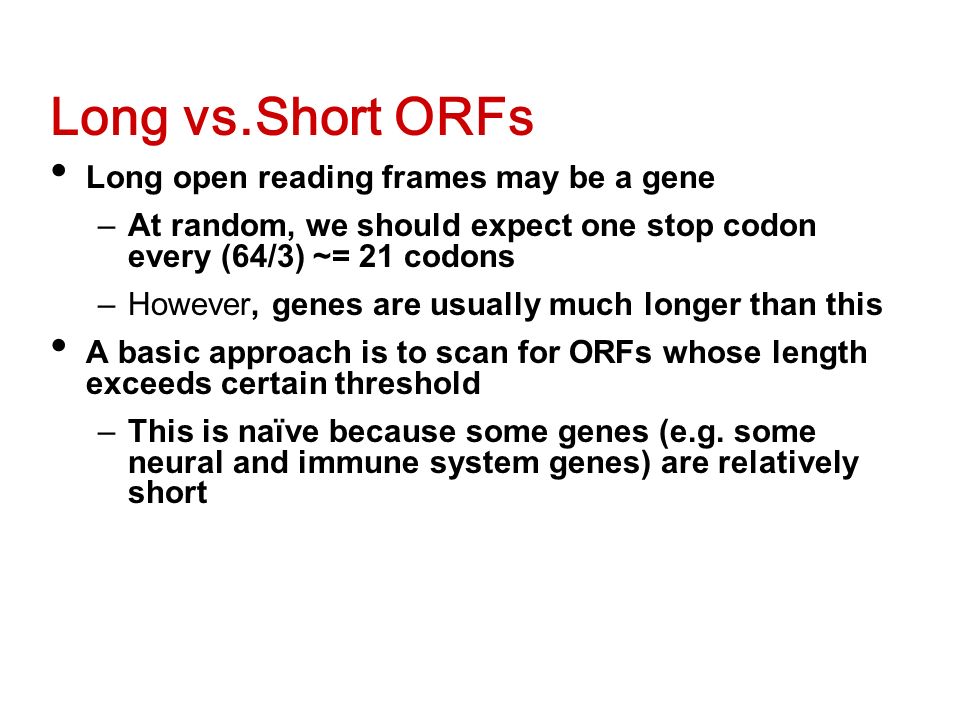 Long vs.Short ORFs

• Long open reading frames may be a gene

– At random, we should expect one stop codon every (64/3) ~= 21 codons

– However, genes are usually much longer than this

• A basic approach is to scan for ORFs whose length exceeds certain threshold

– This is naïve because some genes (e.g. some neural and immune system genes) are relatively short